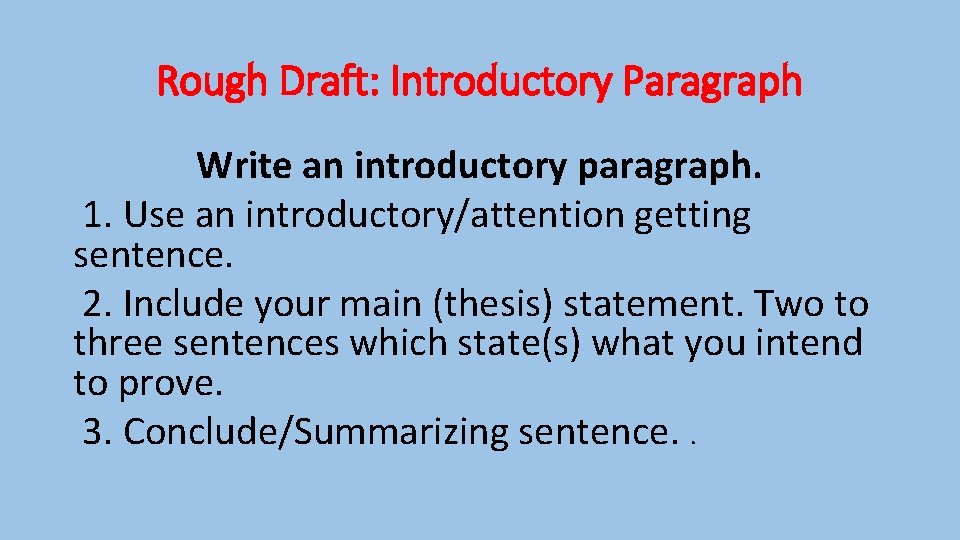 Rough Draft: Introductory Paragraph

Write an introductory paragraph.

1. Use an introductory/attention getting sentence.

2. Include your main (thesis) statement. Two to three sentences which state(s) what you intend to prove.

3. Conclude/Summarizing sentence. .